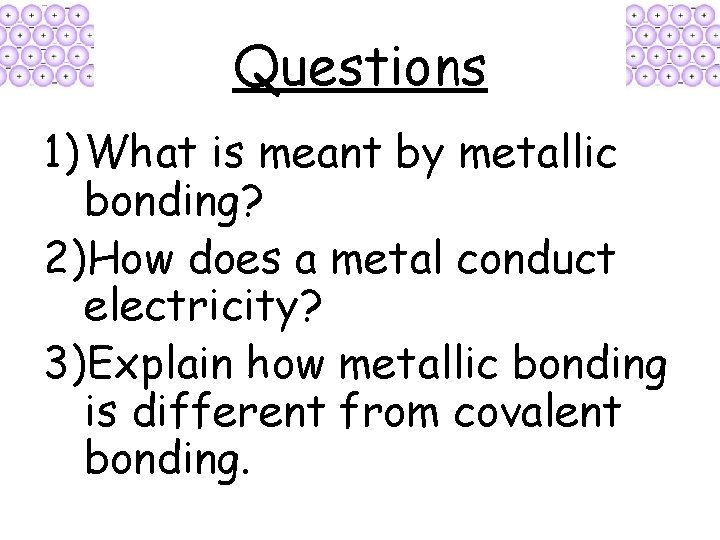 Questions

1) What is meant by metallic bonding?

2)How does a metal conduct electricity?

3)Explain how metallic bonding is different from covalent bonding.